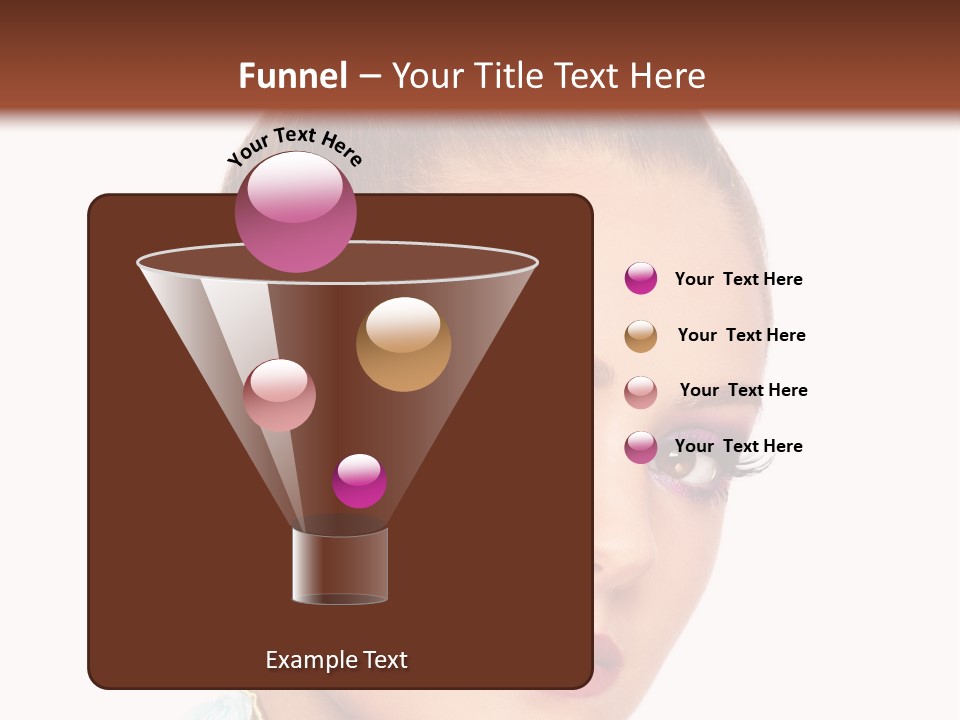 Funnel – Your Title Text Here

Your Text Here

Your Text Here

Your Text Here

Your Text Here

Your Text Here

Example Text